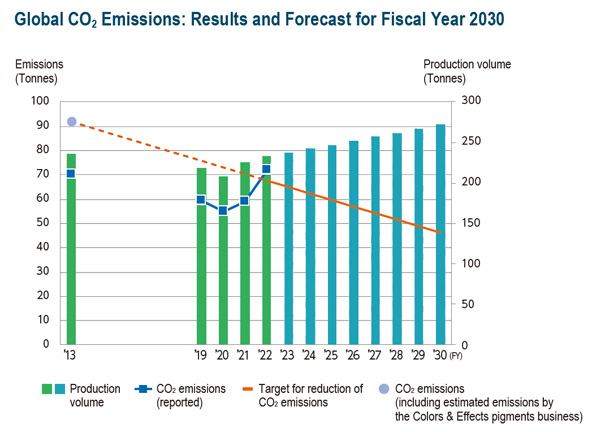 Global $CO_2$ Emissions: Results and Forecast for Fiscal Year 2030

Emissions (Tonnes)

Production volume (Tonnes)

100
90
80
70
60
50
40
30
20
10
0

300
250
200
150
100
50
0

'13 '19 '20 '21 '22 '23 '24 '25 '26 '27 '28 '29 '30 (FY)

Production volume

$CO_2$ emissions (reported)

Target for reduction of $CO_2$ emissions

$CO_2$ emissions (including estimated emissions by the Colors & Effects pigments business)